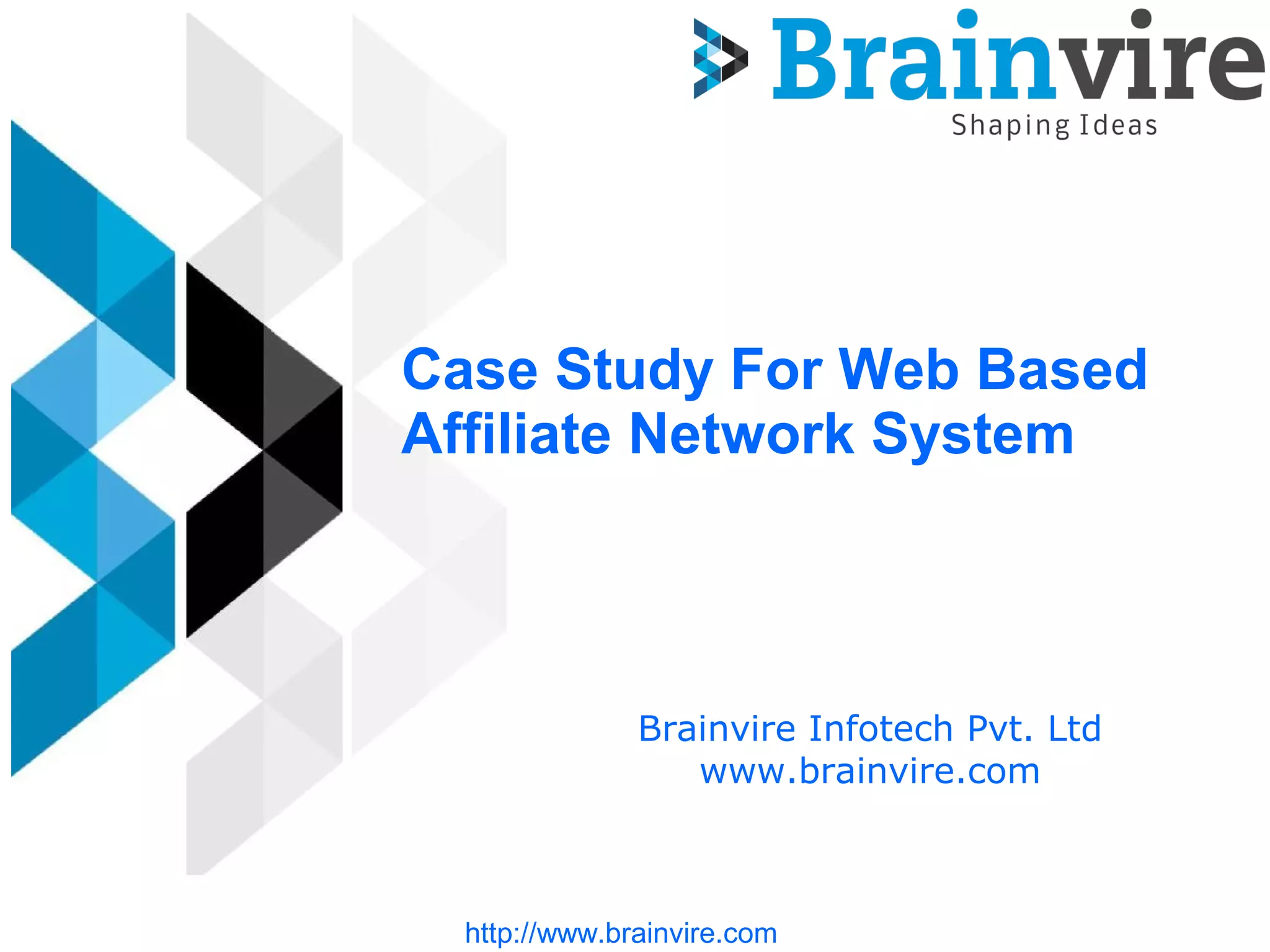 Brainvire
Shaping Ideas

Case Study For Web Based Affiliate Network System

Brainvire Infotech Pvt. Ltd
www.brainvire.com

http://www.brainvire.com